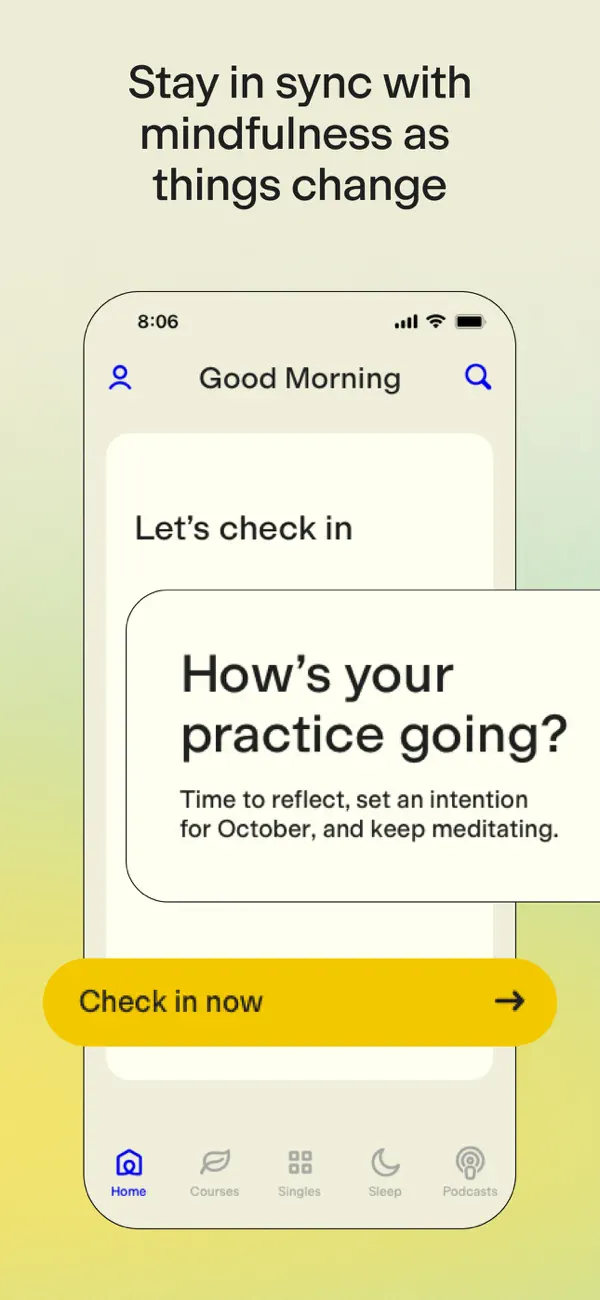 Stay in sync with mindfulness as things change

8:06

Good Morning

Let's check in

How's your practice going?

Time to reflect, set an intention for October, and keep meditating.

Check in now →

Home
Courses
Singles
Sleep
Podcasts